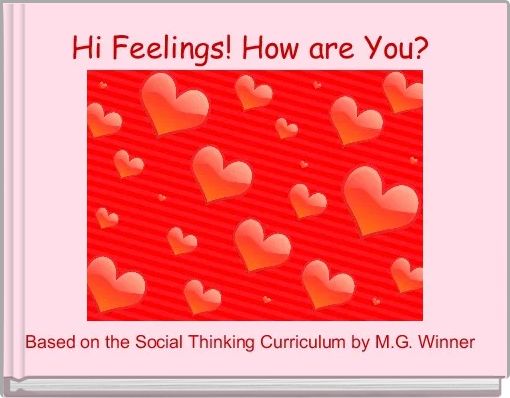 Hi Feelings! How are You?

Based on the Social Thinking Curriculum by M.G. Winner